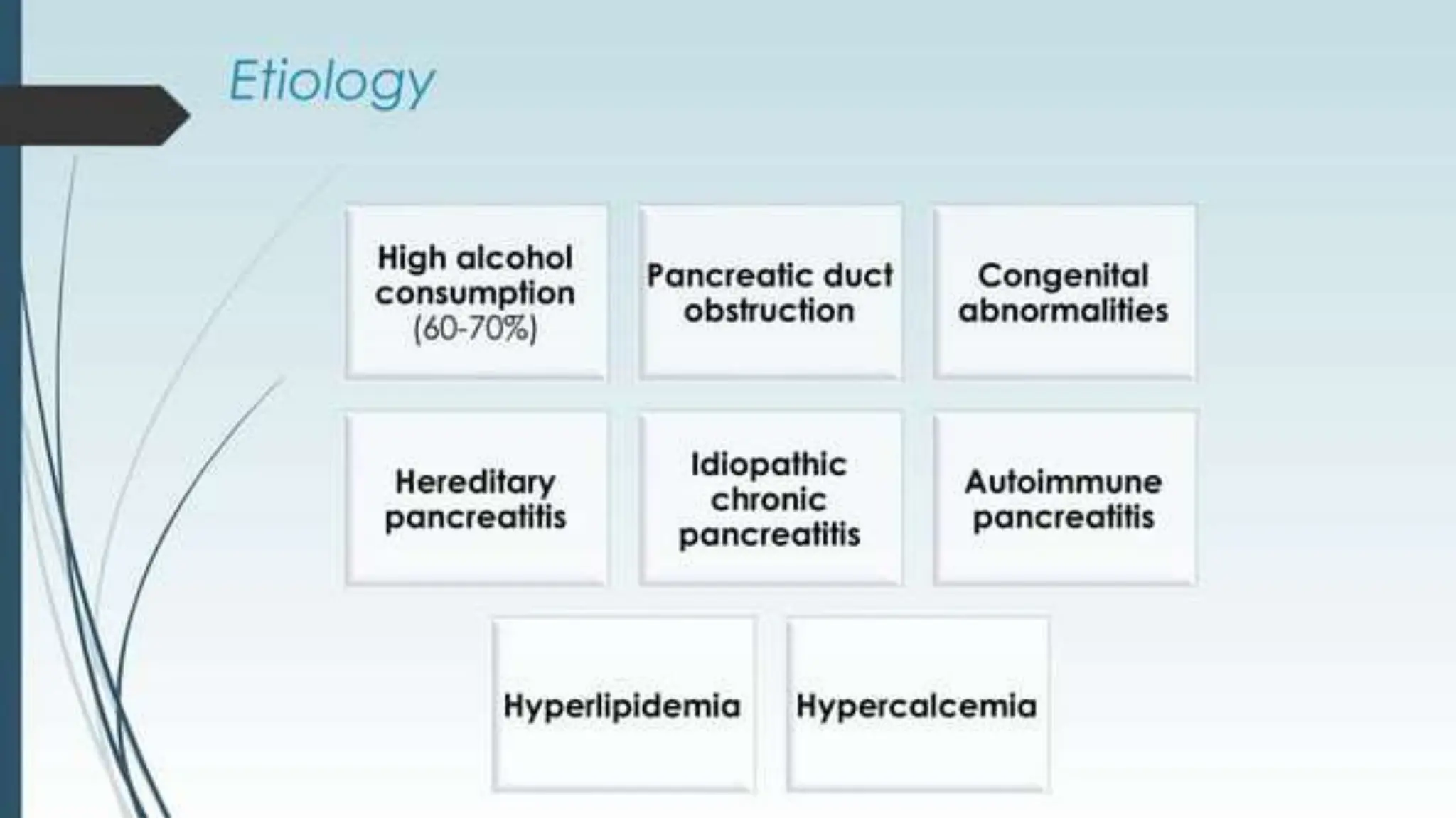 Etiology

High alcohol consumption (60-70%)

Pancreatic duct obstruction

Congenital abnormalities

Hereditary pancreatitis

Idiopathic chronic pancreatitis

Autoimmune pancreatitis

Hyperlipidemia

Hypercalcemia